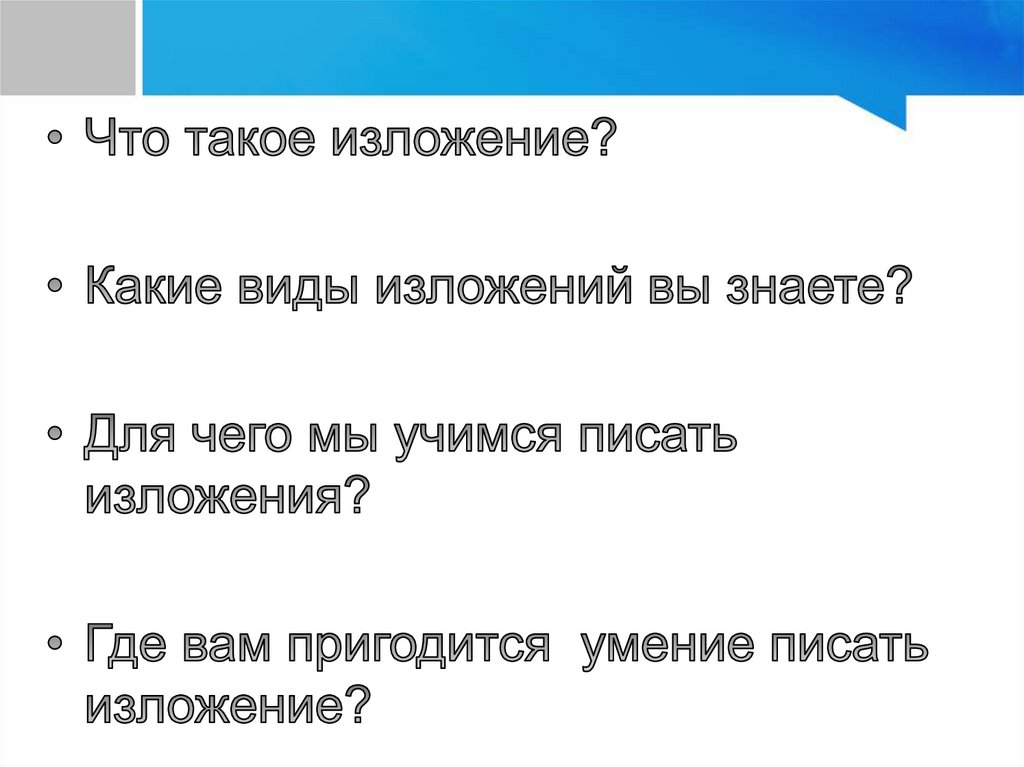 • Что такое изложение?

• Какие виды изложений вы знаете?

• Для чего мы учимся писать изложения?

• Где вам пригодится  умение писать изложение?